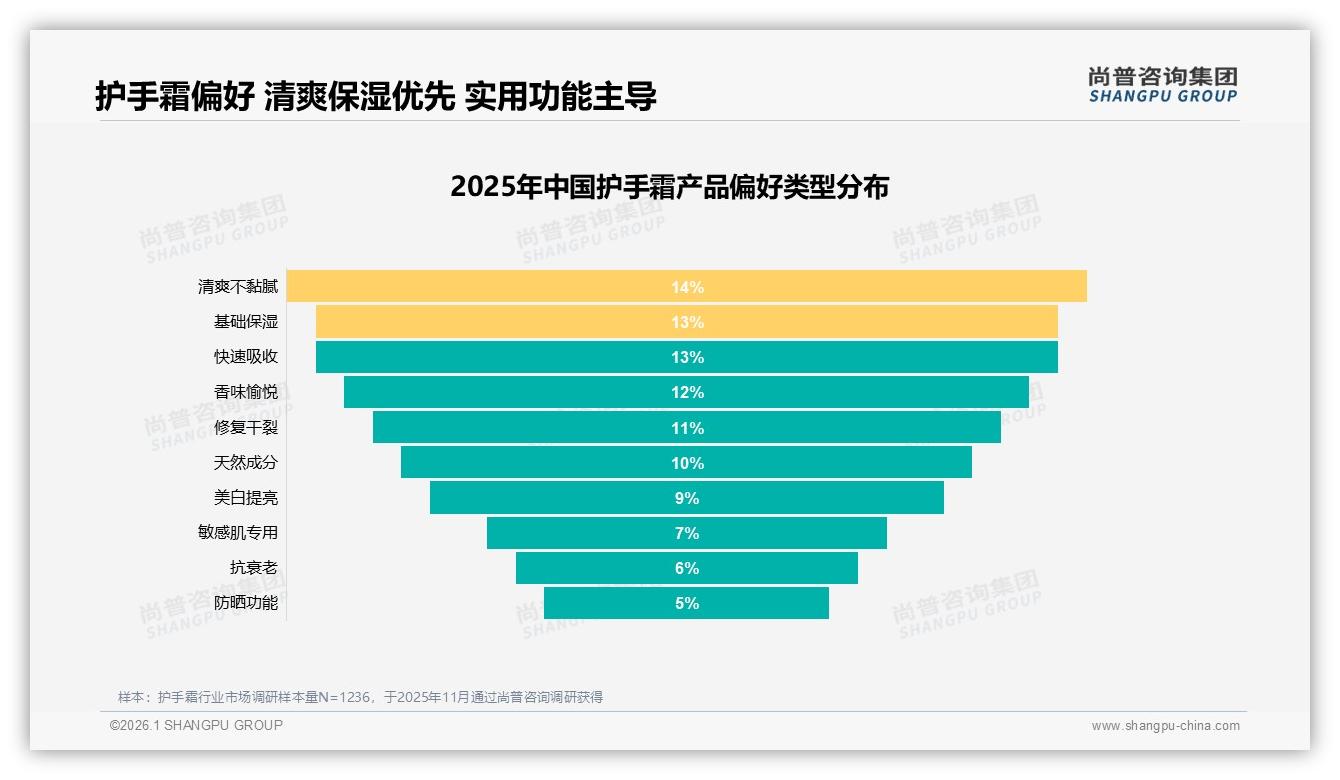 护手霜偏好 清爽保湿优先 实用功能主导

尚普咨询集团
SHANGPU GROUP

2025年中国护手霜产品偏好类型分布

尚普咨询集团 SHANGPU GROUP

清爽不黏腻 14%
基础保湿 13%
快速吸收 13%
香味愉悦 12%
修复干裂 11%
天然成分 10%
美白提亮 9%
敏感肌专用 7%
抗衰老 6%
防晒功能 5%

样本：护手霜行业市场调研样本量N=1236，于2025年11月通过尚普咨询调研获得

©2026.1 SHANGPU GROUP

www.shangpu-china.com